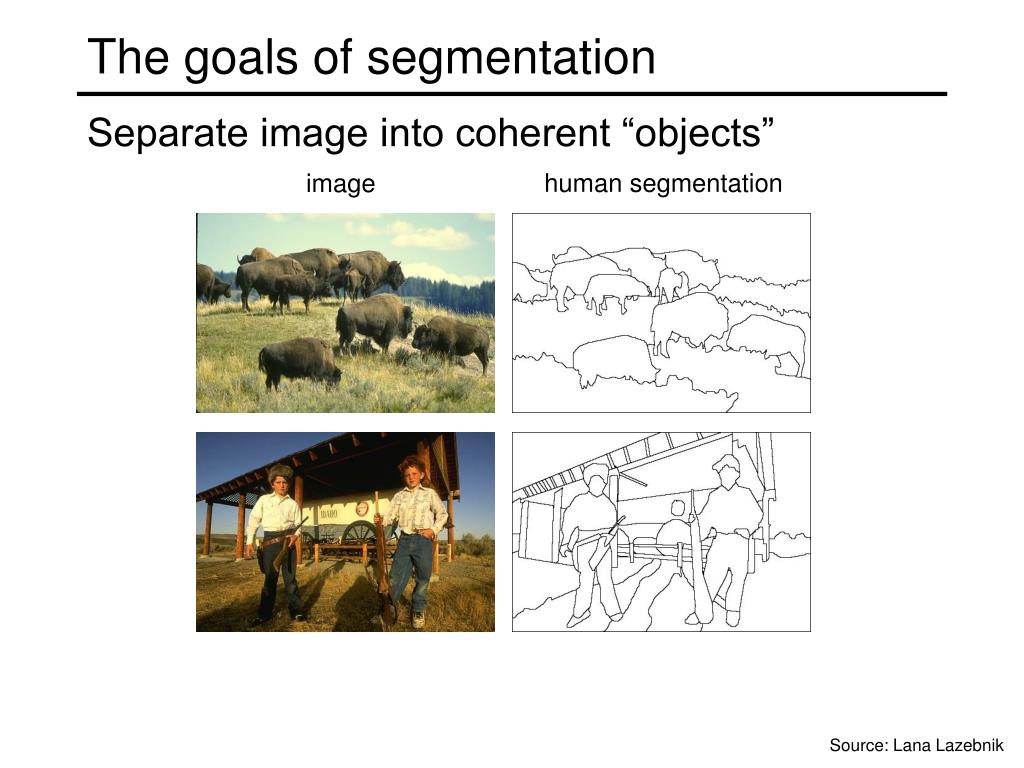 The goals of segmentation

Separate image into coherent “objects”

image

human segmentation

Source: Lana Lazebnik